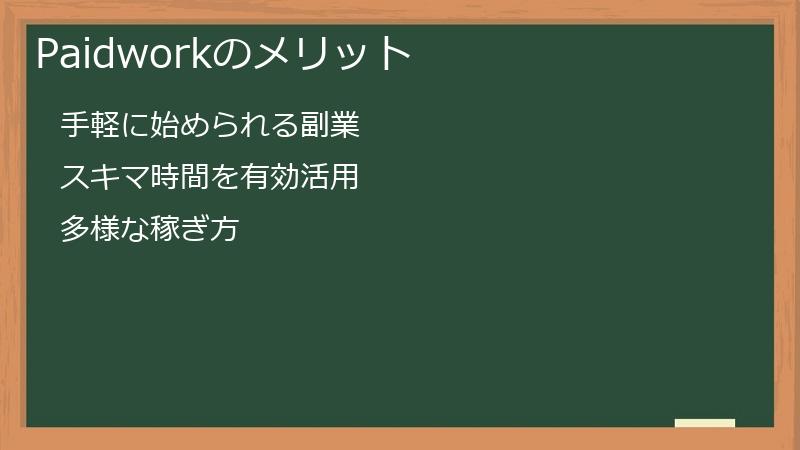 Paidworkのメリット

手軽に始められる副業

スキマ時間を有効活用

多様な稼ぎ方